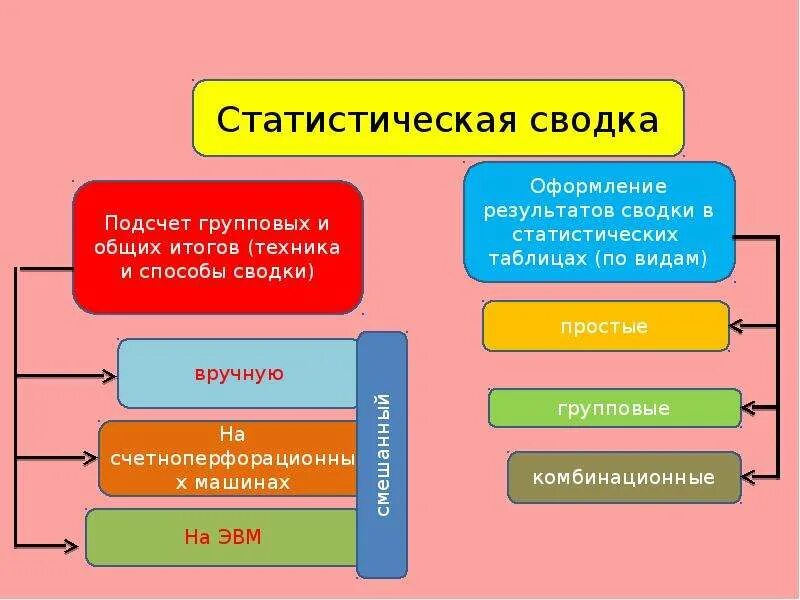 Статистическая сводка

Подсчет групповых и общих итогов (техника и способы сводки)

вручную

На счетноперфорационных машинах

На ЭВМ

смешанный

Оформление результатов сводки в статистических таблицах (по видам)

простые

групповые

комбинационные